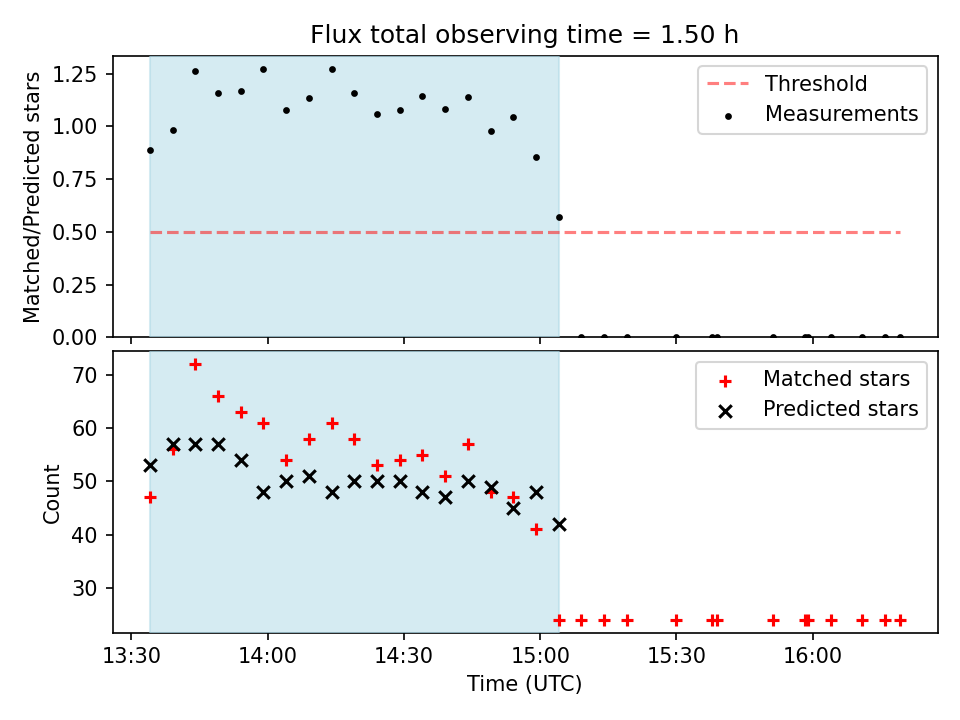 Flux total observing time = 1.50 h

Matched/Predicted stars

1.25
1.00
0.75
0.50
0.25
0.00

Threshold
Measurements

Count

70
60
50
40
30

Matched stars
Predicted stars

13:30
14:00
14:30
15:00
15:30
16:00

Time (UTC)